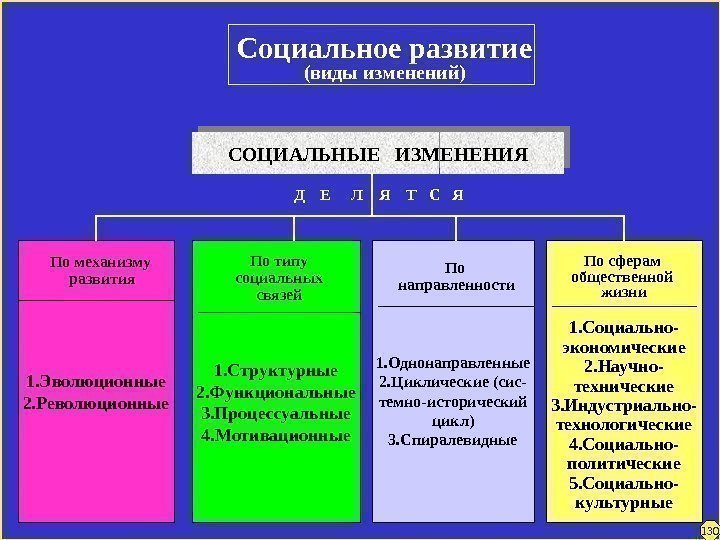 Социальное развитие
(виды изменений)

СОЦИАЛЬНЫЕ ИЗМЕНЕНИЯ

Д Е Л Я Т С Я

По механизму развития

1.Эволюционные
2.Революционные

По типу социальных связей

1.Структурные
2.Функциональные
3.Процессуальные
4.Мотивационные

По направленности

1.Однонаправленные
2.Циклические (системно-исторический цикл)
3.Спиралевидные

По сферам общественной жизни

1.Социально-экономические
2.Научно-технические
3.Индустриально-технологические
4.Социально-политические
5.Социально-культурные

130